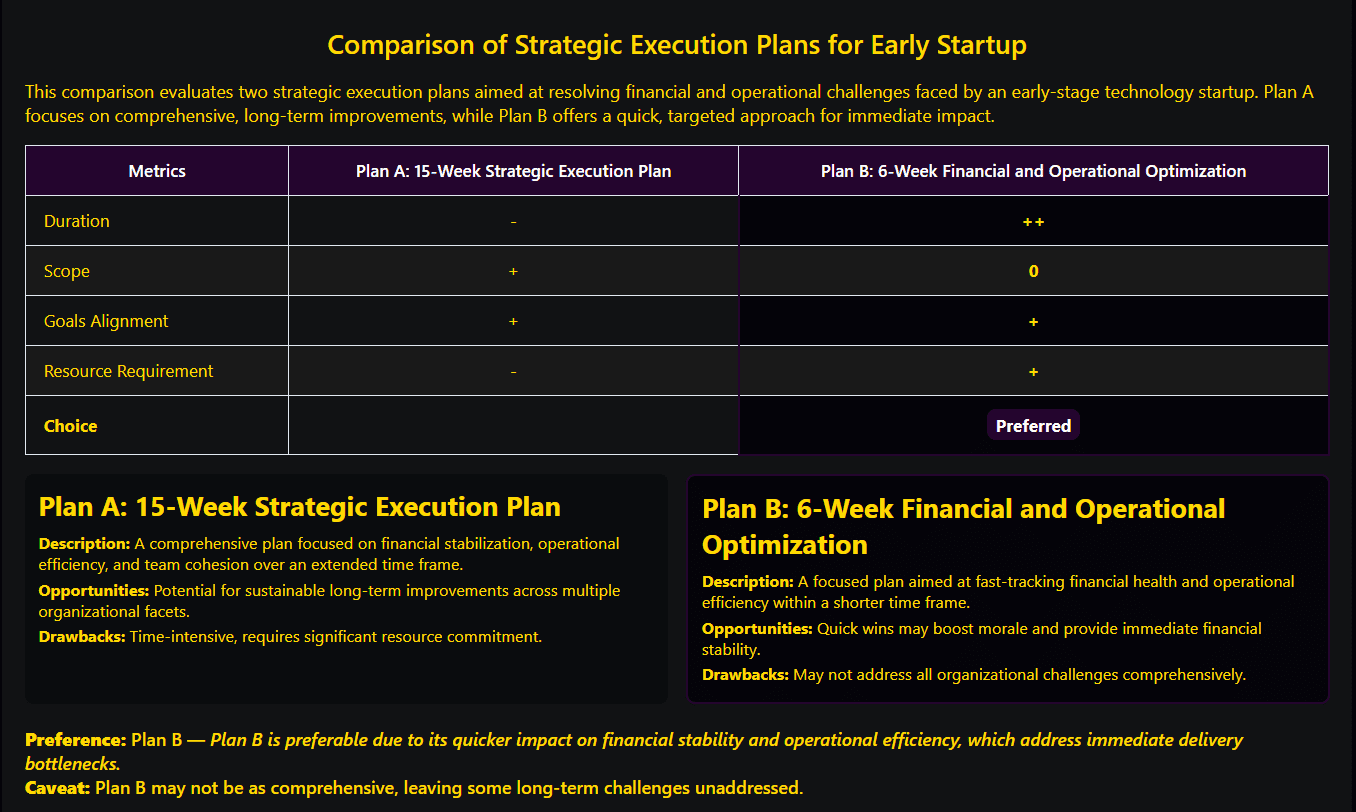 Comparison of Strategic Execution Plans for Early Startup

This comparison evaluates two strategic execution plans aimed at resolving financial and operational challenges faced by an early-stage technology startup. Plan A focuses on comprehensive, long-term improvements, while Plan B offers a quick, targeted approach for immediate impact.

| Metrics | Plan A: 15-Week Strategic Execution Plan | Plan B: 6-Week Financial and Operational Optimization |
|---|---|---|
| Duration | - | ++ |
| Scope | + | 0 |
| Goals Alignment | + | + |
| Resource Requirement | - | + |
| Choice | | Preferred |

Plan A: 15-Week Strategic Execution Plan

Description: A comprehensive plan focused on financial stabilization, operational efficiency, and team cohesion over an extended time frame.

Opportunities: Potential for sustainable long-term improvements across multiple organizational facets.

Drawbacks: Time-intensive, requires significant resource commitment.

Plan B: 6-Week Financial and Operational Optimization

Description: A focused plan aimed at fast-tracking financial health and operational efficiency within a shorter time frame.

Opportunities: Quick wins may boost morale and provide immediate financial stability.

Drawbacks: May not address all organizational challenges comprehensively.

Preference: Plan B — Plan B is preferable due to its quicker impact on financial stability and operational efficiency, which address immediate delivery bottlenecks.
Caveat: Plan B may not be as comprehensive, leaving some long-term challenges unaddressed.